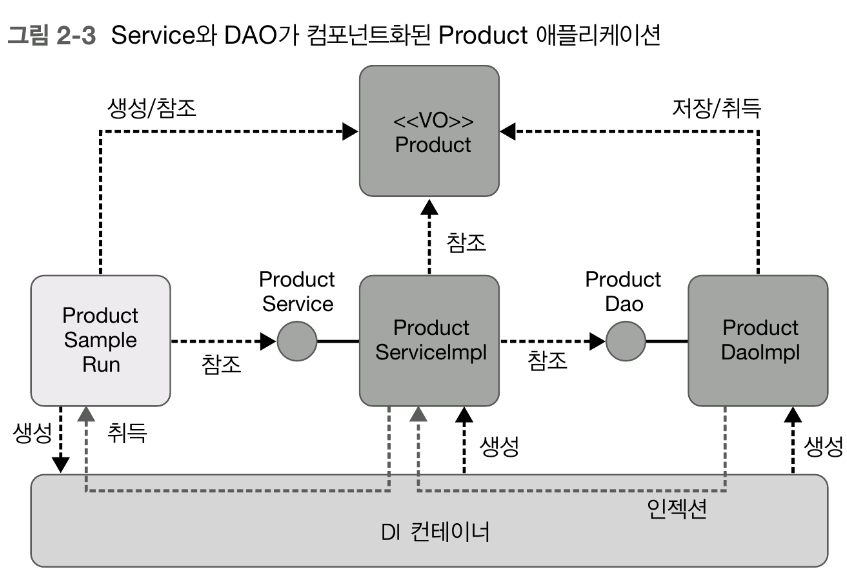 그림 2-3 Service와 DAO가 컴포넌트화된 Product 애플리케이션

생성/참조

<<VO>>
Product

저장/취득

참조

Product
Sample
Run

Product
Service

Product
ServiceImpl

Product
Dao

Product
DaoImpl

참조

참조

생성

취득

생성

생성

인젝션

DI 컨테이너